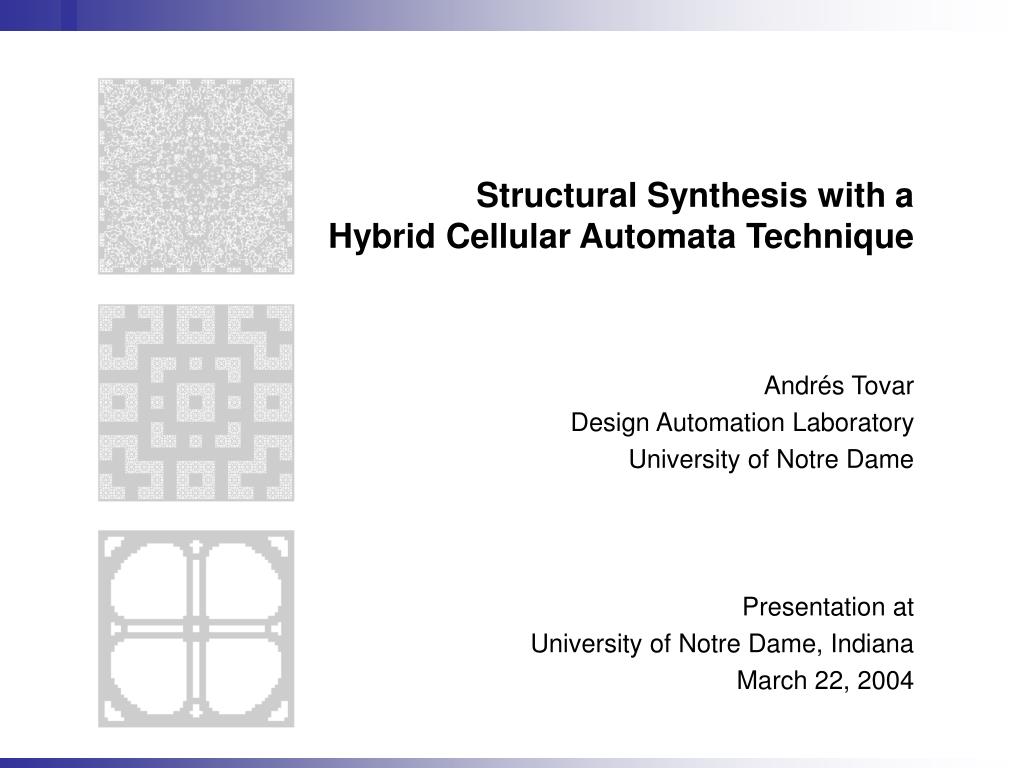 Structural Synthesis with a
Hybrid Cellular Automata Technique

Andrés Tovar
Design Automation Laboratory
University of Notre Dame

Presentation at
University of Notre Dame, Indiana
March 22, 2004